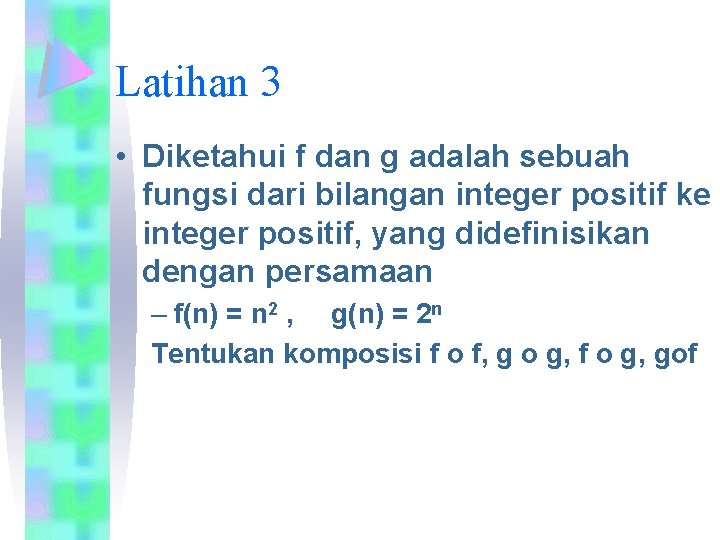 Latihan 3

• Diketahui f dan g adalah sebuah fungsi dari bilangan integer positif ke integer positif, yang didefinisikan dengan persamaan

– $f(n) = n^2$ , $g(n) = 2^n$

Tentukan komposisi f o f, g o g, f o g, gof